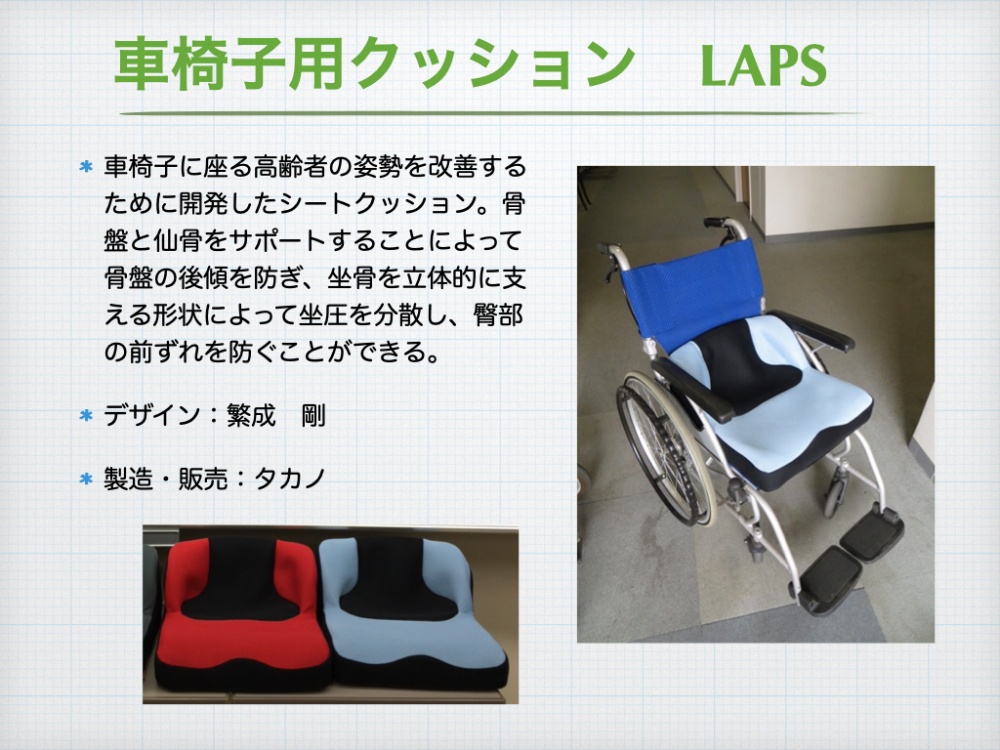 車椅子用クッション　LAPS

* 車椅子に座る高齢者の姿勢を改善するために開発したシートクッション。骨盤と仙骨をサポートすることによって骨盤の後傾を防ぎ、坐骨を立体的に支える形状によって坐圧を分散し、臀部の前ずれを防ぐことができる。

* デザイン：繁成　剛

* 製造・販売：タカノ